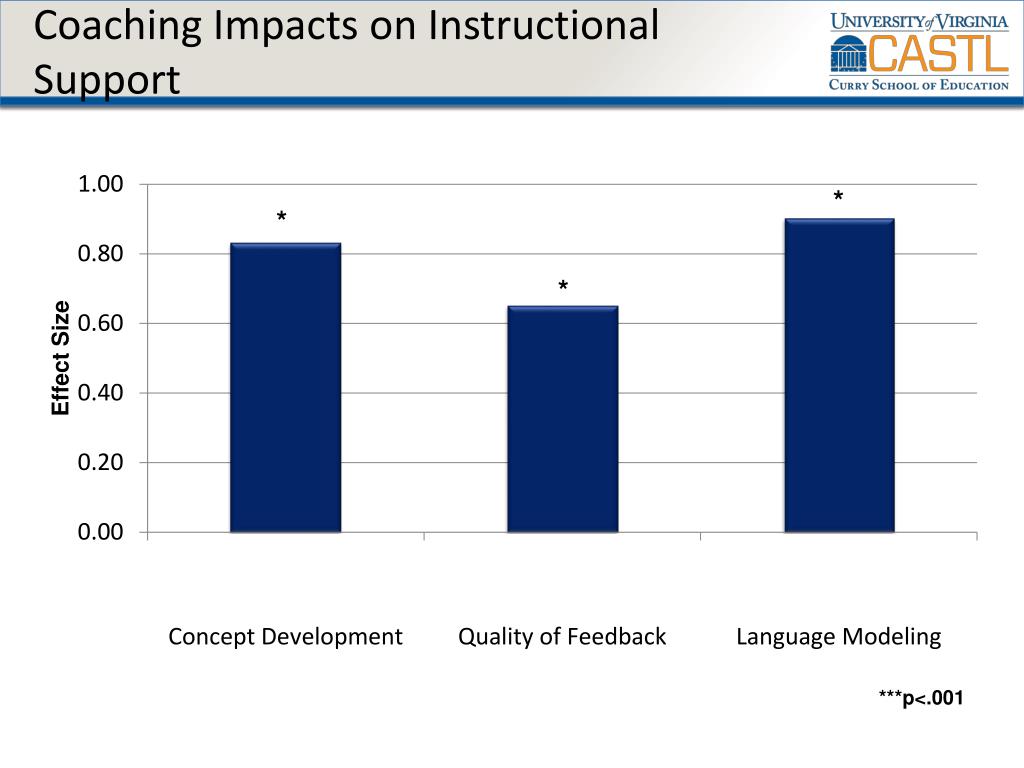 Coaching Impacts on Instructional Support

UNIVERSITY of VIRGINIA
CASTL
CURRY SCHOOL OF EDUCATION

Effect Size

1.00
0.80
0.60
0.40
0.20
0.00

*
*
*

Concept Development
Quality of Feedback
Language Modeling

***p<.001